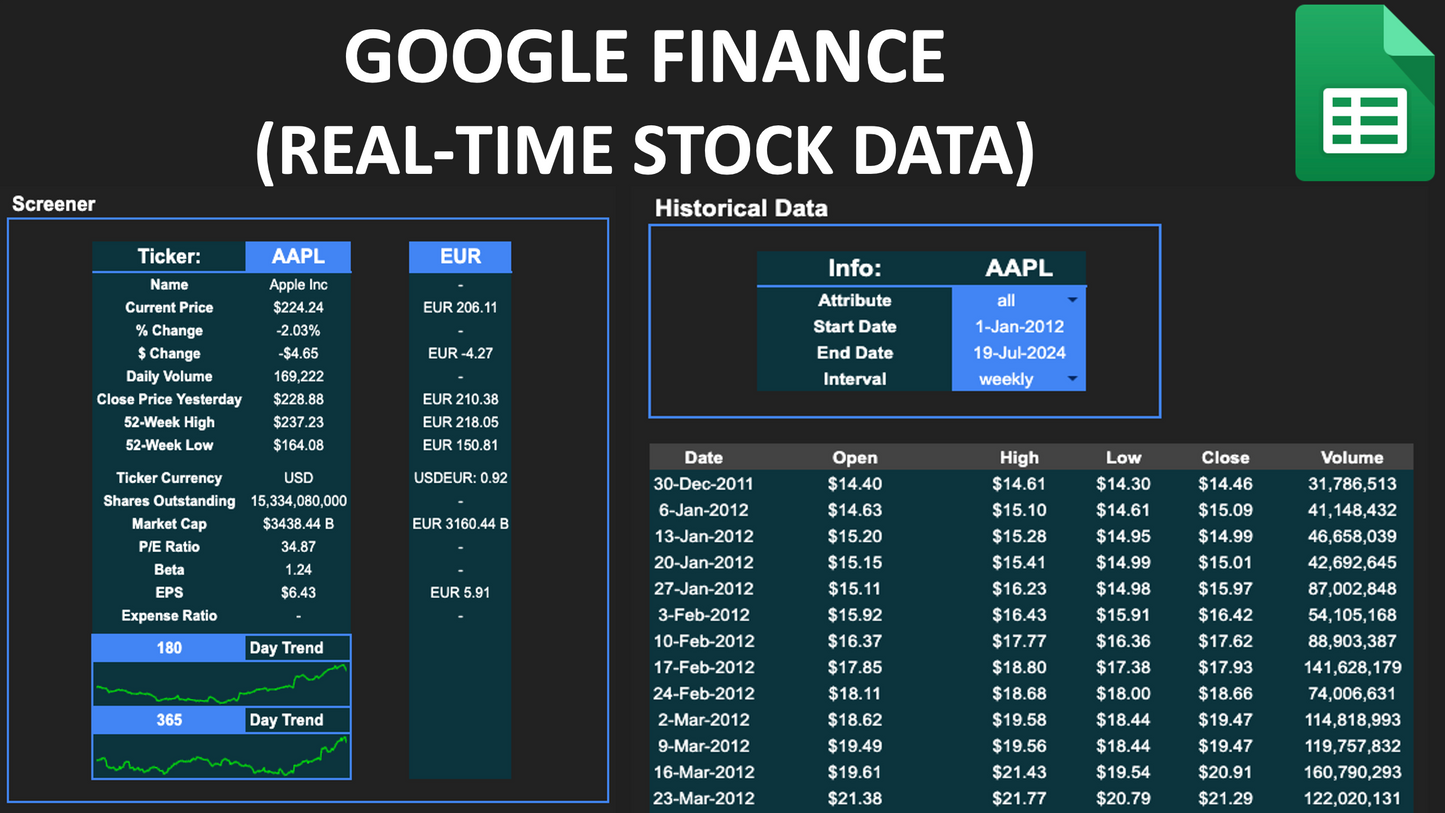 GOOGLE FINANCE
(REAL-TIME STOCK DATA)

Screener

| Ticker: | AAPL | EUR |
|---|---|---|
| Name | Apple Inc | - |
| Current Price | $224.24 | EUR 206.11 |
| % Change | -2.03% | - |
| $ Change | -$4.65 | EUR -4.27 |
| Daily Volume | 169,222 | - |
| Close Price Yesterday | $228.88 | EUR 210.38 |
| 52-Week High | $237.23 | EUR 218.05 |
| 52-Week Low | $164.08 | EUR 150.81 |
| Ticker Currency | USD | USDEUR: 0.92 |
| Shares Outstanding | 15,334,080,000 | - |
| Market Cap | $3438.44 B | EUR 3160.44 B |
| P/E Ratio | 34.87 | - |
| Beta | 1.24 | - |
| EPS | $6.43 | EUR 5.91 |
| Expense Ratio | - | - |

180 Day Trend

365 Day Trend

Historical Data

| Info: | AAPL |
|---|---|
| Attribute | all |
| Start Date | 1-Jan-2012 |
| End Date | 19-Jul-2024 |
| Interval | weekly |

| Date | Open | High | Low | Close | Volume |
|---|---|---|---|---|---|
| 30-Dec-2011 | $14.40 | $14.61 | $14.30 | $14.46 | 31,786,513 |
| 6-Jan-2012 | $14.63 | $15.10 | $14.61 | $15.09 | 41,148,432 |
| 13-Jan-2012 | $15.20 | $15.28 | $14.95 | $14.99 | 46,658,039 |
| 20-Jan-2012 | $15.15 | $15.41 | $14.99 | $15.01 | 42,692,645 |
| 27-Jan-2012 | $15.11 | $16.23 | $14.98 | $15.97 | 87,002,848 |
| 3-Feb-2012 | $15.92 | $16.43 | $15.91 | $16.42 | 54,105,168 |
| 10-Feb-2012 | $16.37 | $17.77 | $16.36 | $17.62 | 88,903,387 |
| 17-Feb-2012 | $17.85 | $18.80 | $17.38 | $17.93 | 141,628,179 |
| 24-Feb-2012 | $18.11 | $18.68 | $18.00 | $18.66 | 74,006,631 |
| 2-Mar-2012 | $18.62 | $19.58 | $18.44 | $19.47 | 114,818,993 |
| 9-Mar-2012 | $19.49 | $19.56 | $18.44 | $19.47 | 119,757,832 |
| 16-Mar-2012 | $19.61 | $21.43 | $19.54 | $20.91 | 160,790,293 |
| 23-Mar-2012 | $21.38 | $21.77 | $20.79 | $21.29 | 122,020,131 |